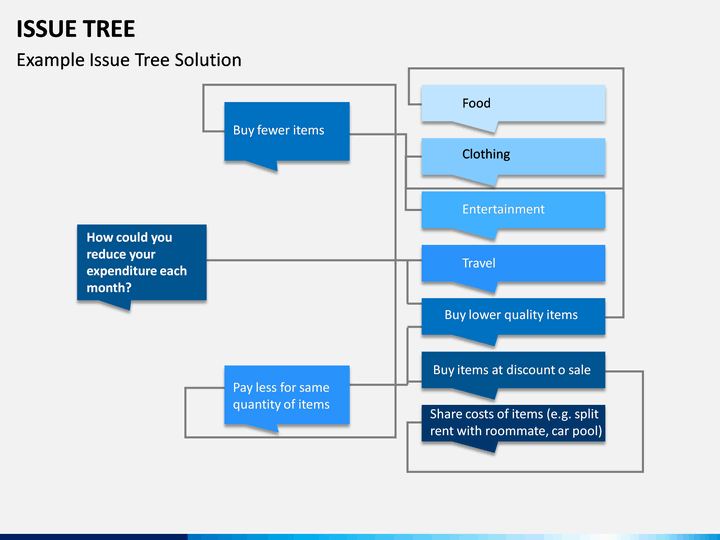 ISSUE TREE

Example Issue Tree Solution

How could you reduce your expenditure each month?

Buy fewer items

Pay less for same quantity of items

Food

Clothing

Entertainment

Travel

Buy lower quality items

Buy items at discount o sale

Share costs of items (e.g. split rent with roommate, car pool)